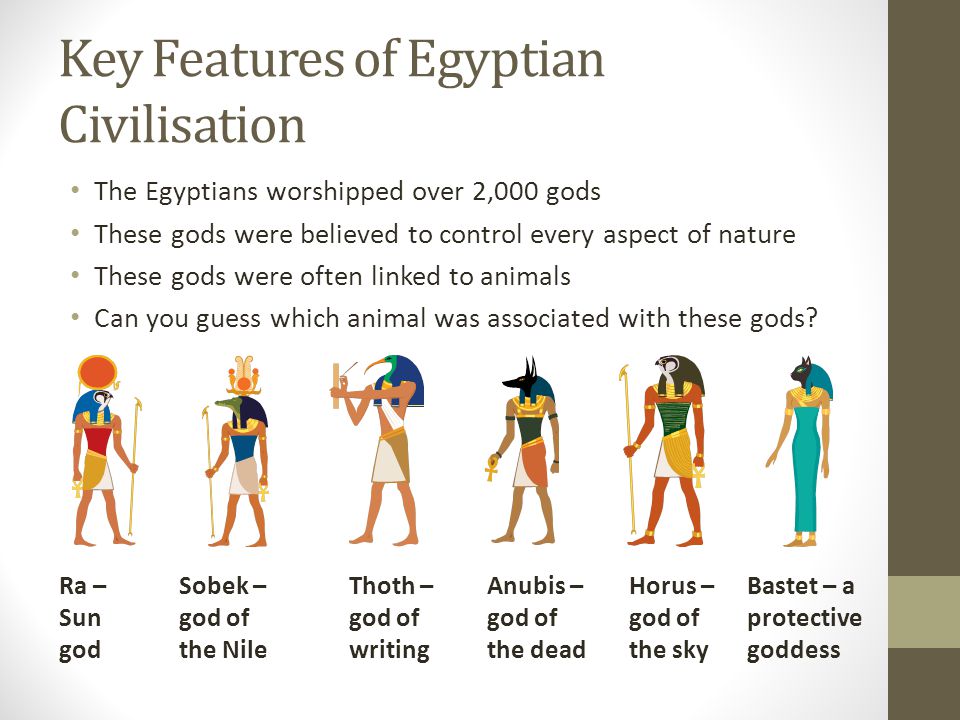 Key Features of Egyptian Civilisation

• The Egyptians worshipped over 2,000 gods
• These gods were believed to control every aspect of nature
• These gods were often linked to animals
• Can you guess which animal was associated with these gods?

Ra – Sun god

Sobek – god of the Nile

Thoth – god of writing

Anubis – god of the dead

Horus – god of the sky

Bastet – a protective goddess